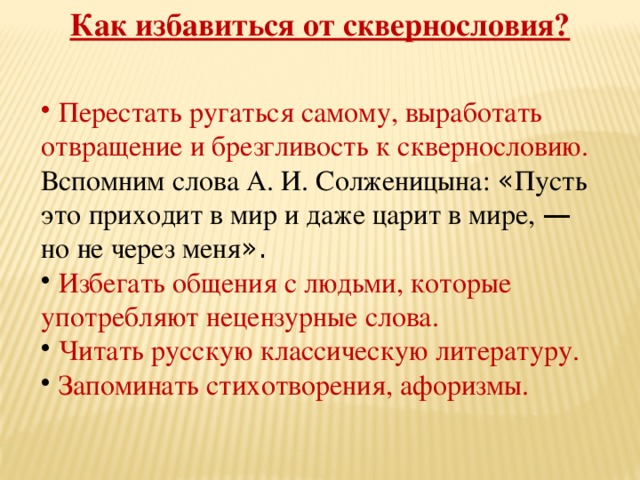 Как избавиться от сквернословия?

• Перестать ругаться самому, выработать отвращение и брезгливость к сквернословию. Вспомним слова А. И. Солженицына: «Пусть это приходит в мир и даже царит в мире, — но не через меня».
• Избегать общения с людьми, которые употребляют нецензурные слова.
• Читать русскую классическую литературу.
• Запоминать стихотворения, афоризмы.